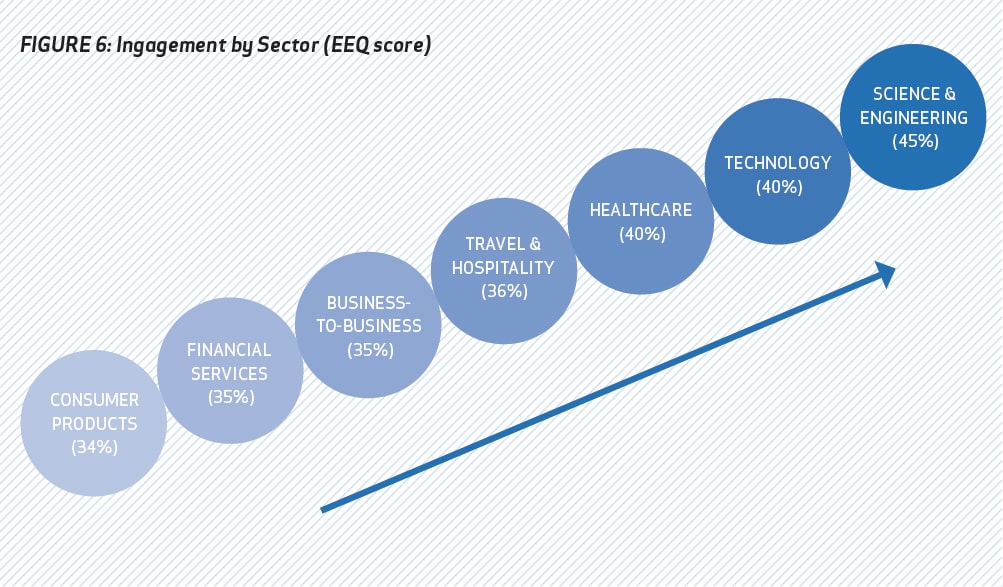 FIGURE 6: Ingagement by Sector (EEQ score)

CONSUMER PRODUCTS (34%)

FINANCIAL SERVICES (35%)

BUSINESS-TO-BUSINESS (35%)

TRAVEL & HOSPITALITY (36%)

HEALTHCARE (40%)

TECHNOLOGY (40%)

SCIENCE & ENGINEERING (45%)